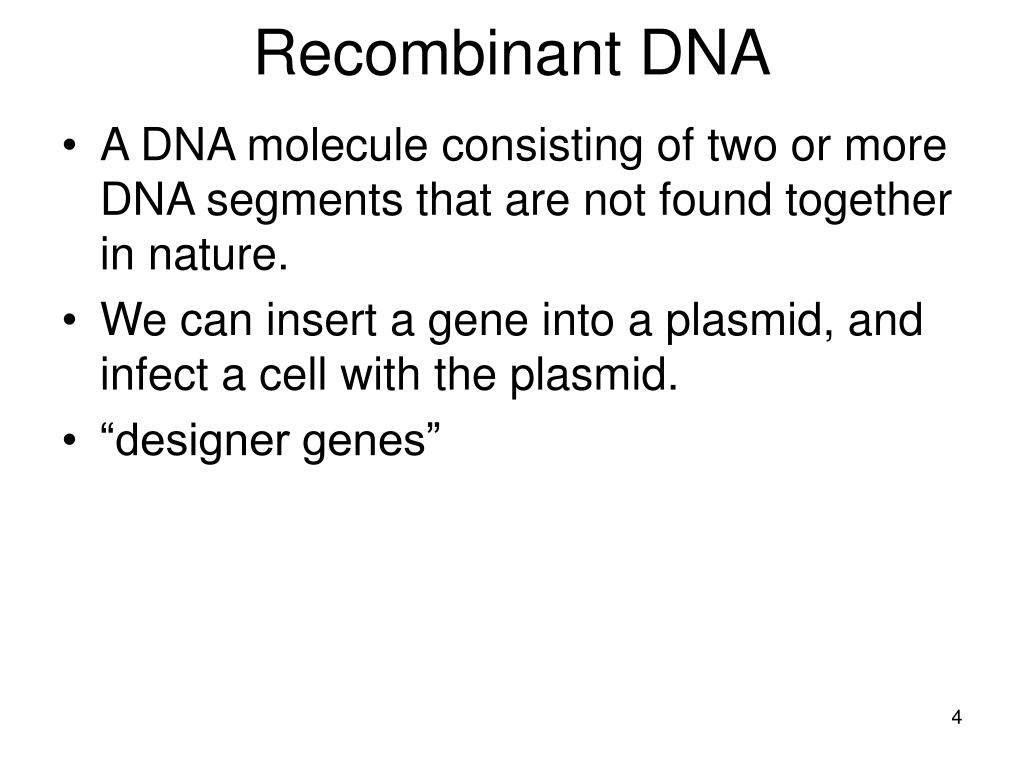 Recombinant DNA

• A DNA molecule consisting of two or more DNA segments that are not found together in nature.
• We can insert a gene into a plasmid, and infect a cell with the plasmid.
• “designer genes”

4